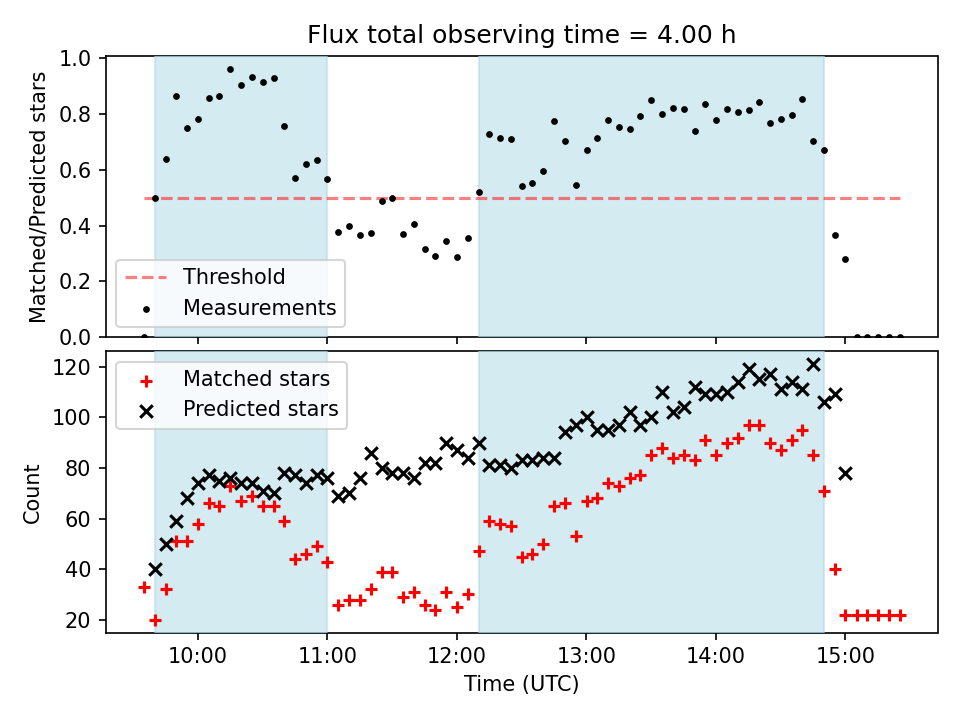 Flux total observing time = 4.00 h

Matched/Predicted stars

1.0
0.8
0.6
0.4
0.2
0.0

Threshold
Measurements

Count

120
100
80
60
40
20

Matched stars
Predicted stars

10:00
11:00
12:00
13:00
14:00
15:00

Time (UTC)